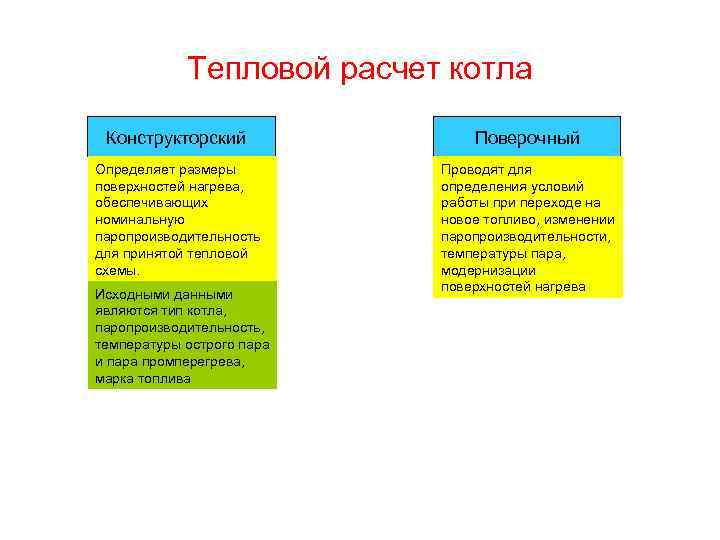 Тепловой расчет котла

Конструкторский

Определяет размеры поверхностей нагрева, обеспечивающих номинальную паропроизводительность для принятой тепловой схемы.

Исходными данными являются тип котла, паропроизводительность, температуры острого пара и пара промперегрева, марка топлива

Поверочный

Проводят для определения условий работы при переходе на новое топливо, изменении паропроизводительности, температуры пара, модернизации поверхностей нагрева